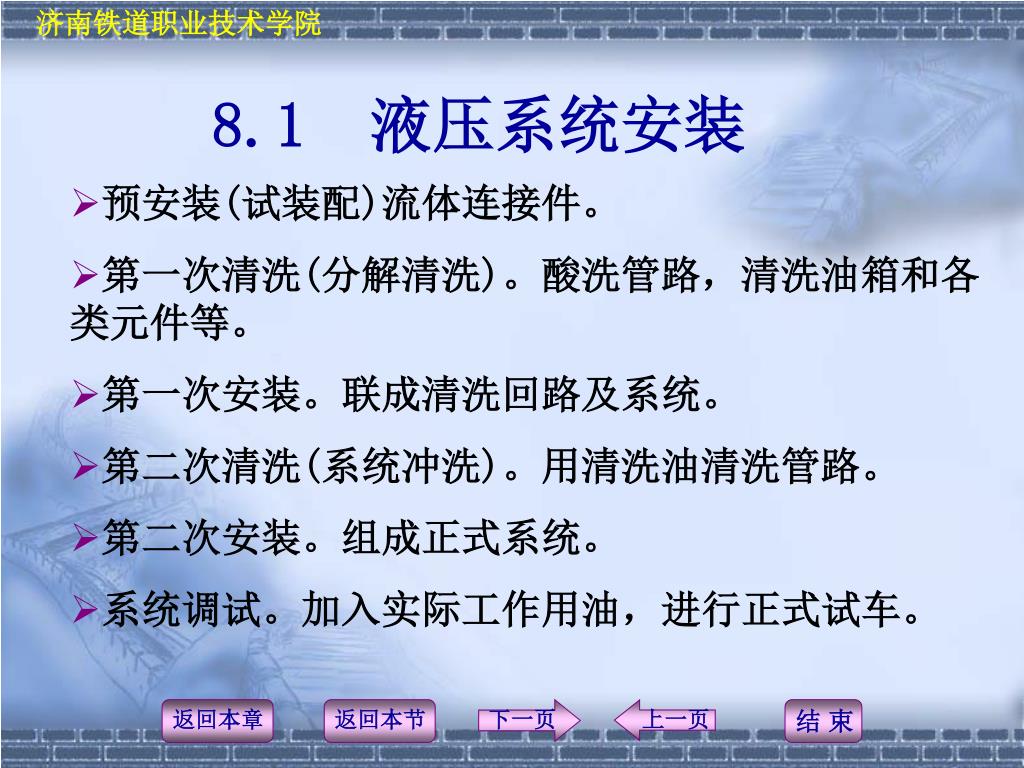 济南铁道职业技术学院

8.1　液压系统安装

➢预安装(试装配)流体连接件。

➢第一次清洗(分解清洗)。酸洗管路，清洗油箱和各类元件等。

➢第一次安装。联成清洗回路及系统。

➢第二次清洗(系统冲洗)。用清洗油清洗管路。

➢第二次安装。组成正式系统。

➢系统调试。加入实际工作用油，进行正式试车。

返回本章　返回本节　下一页　上一页　结 束